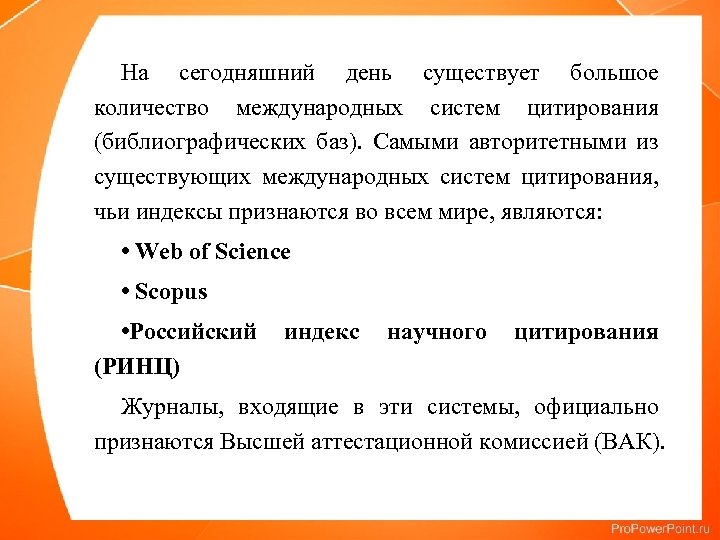 На сегодняшний день существует большое количество международных систем цитирования (библиографических баз). Самыми авторитетными из существующих международных систем цитирования, чьи индексы признаются во всем мире, являются:

• Web of Science

• Scopus

•Российский индекс научного цитирования (РИНЦ)

Журналы, входящие в эти системы, официально признаются Высшей аттестационной комиссией (ВАК).

ProPowerPoint.ru